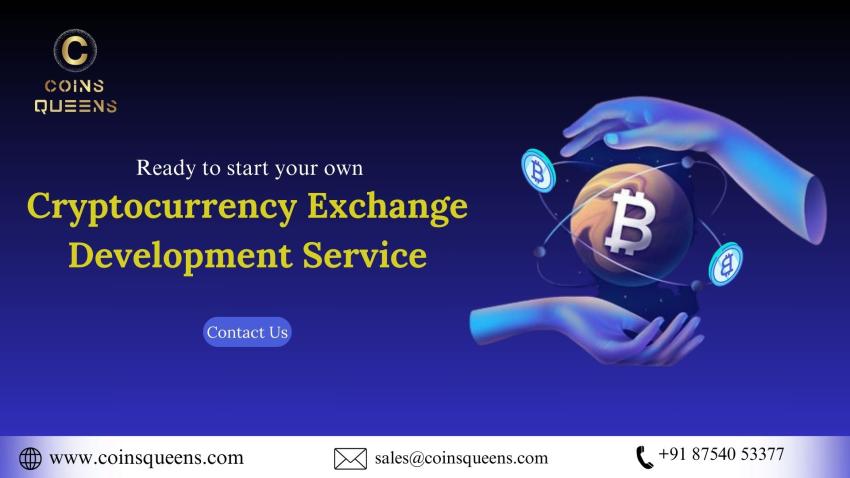 C
COINS
QUEENS

Ready to start your own
Cryptocurrency Exchange Development Service

Contact Us

www.coinsqueens.com
sales@coinsqueens.com
+91 87540 53377